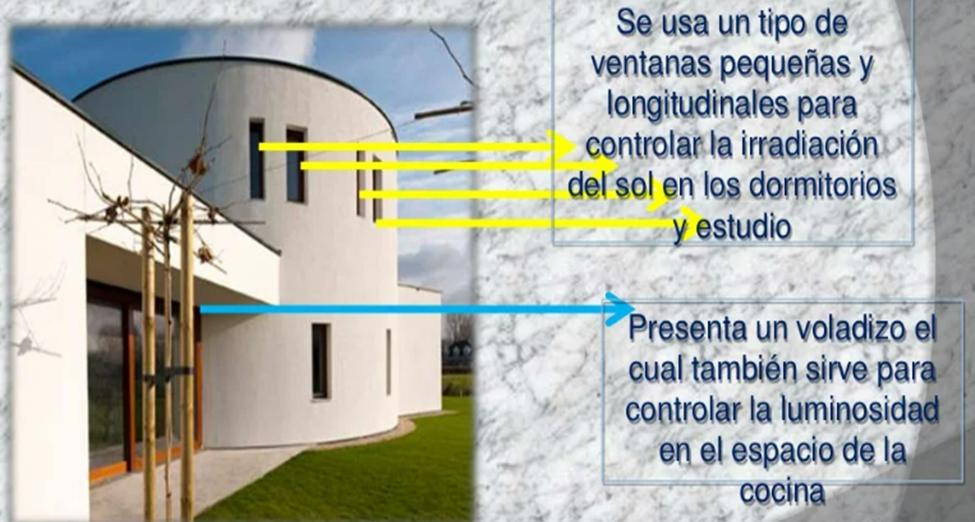 Se usa un tipo de ventanas pequeñas y longitudinales para controlar la irradiación del sol en los dormitorios y estudio

Presenta un voladizo el cual también sirve para controlar la luminosidad en el espacio de la cocina